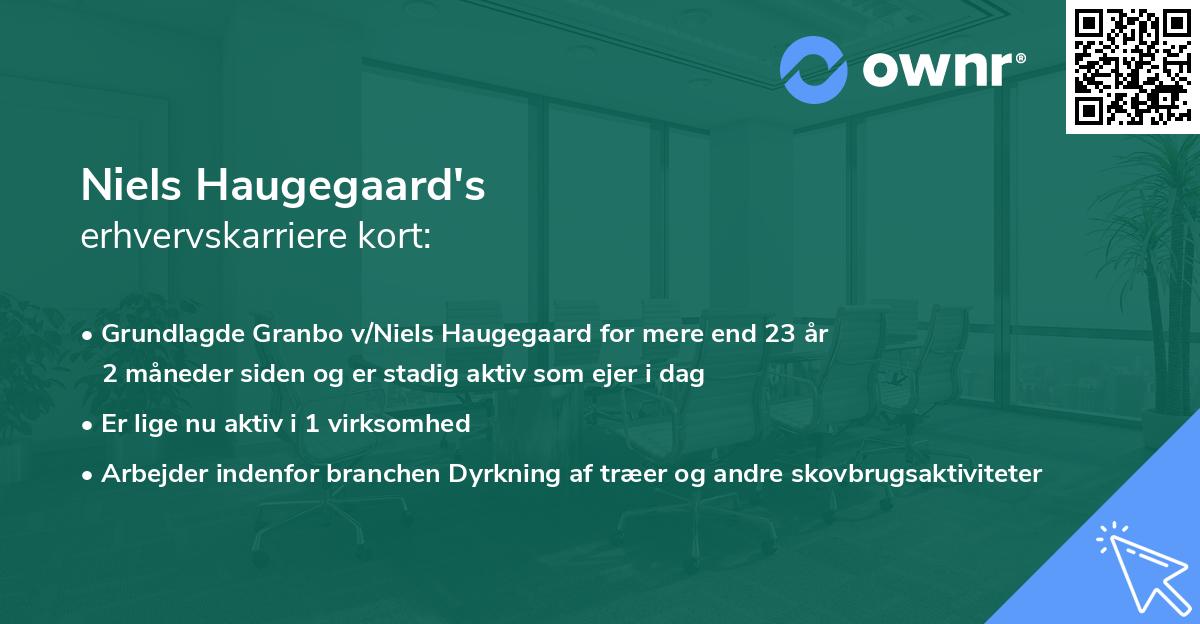 ownr®

Niels Haugegaard's
erhvervskarriere kort:

• Grundlagde Granbo v/Niels Haugegaard for mere end 23 år 2 måneder siden og er stadig aktiv som ejer i dag

• Er lige nu aktiv i 1 virksomhed

• Arbejder indenfor branchen Dyrkning af træer og andre skovbrugsaktiviteter